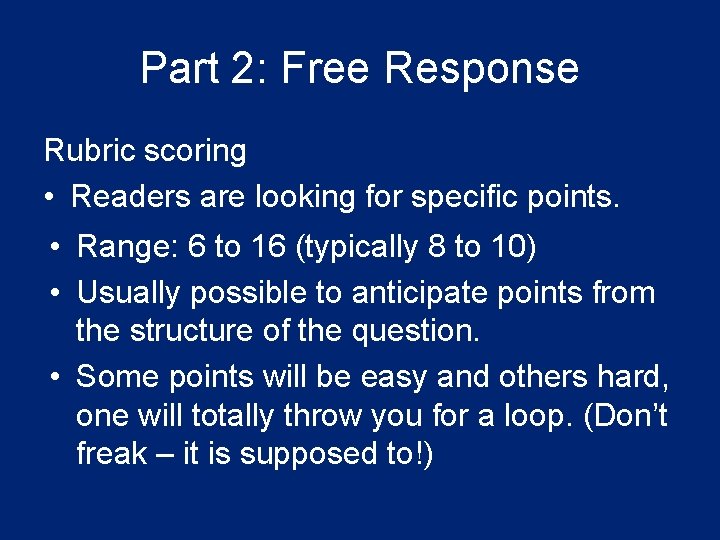 Part 2: Free Response

Rubric scoring

• Readers are looking for specific points.

• Range: 6 to 16 (typically 8 to 10)

• Usually possible to anticipate points from the structure of the question.

• Some points will be easy and others hard, one will totally throw you for a loop. (Don't freak – it is supposed to!)